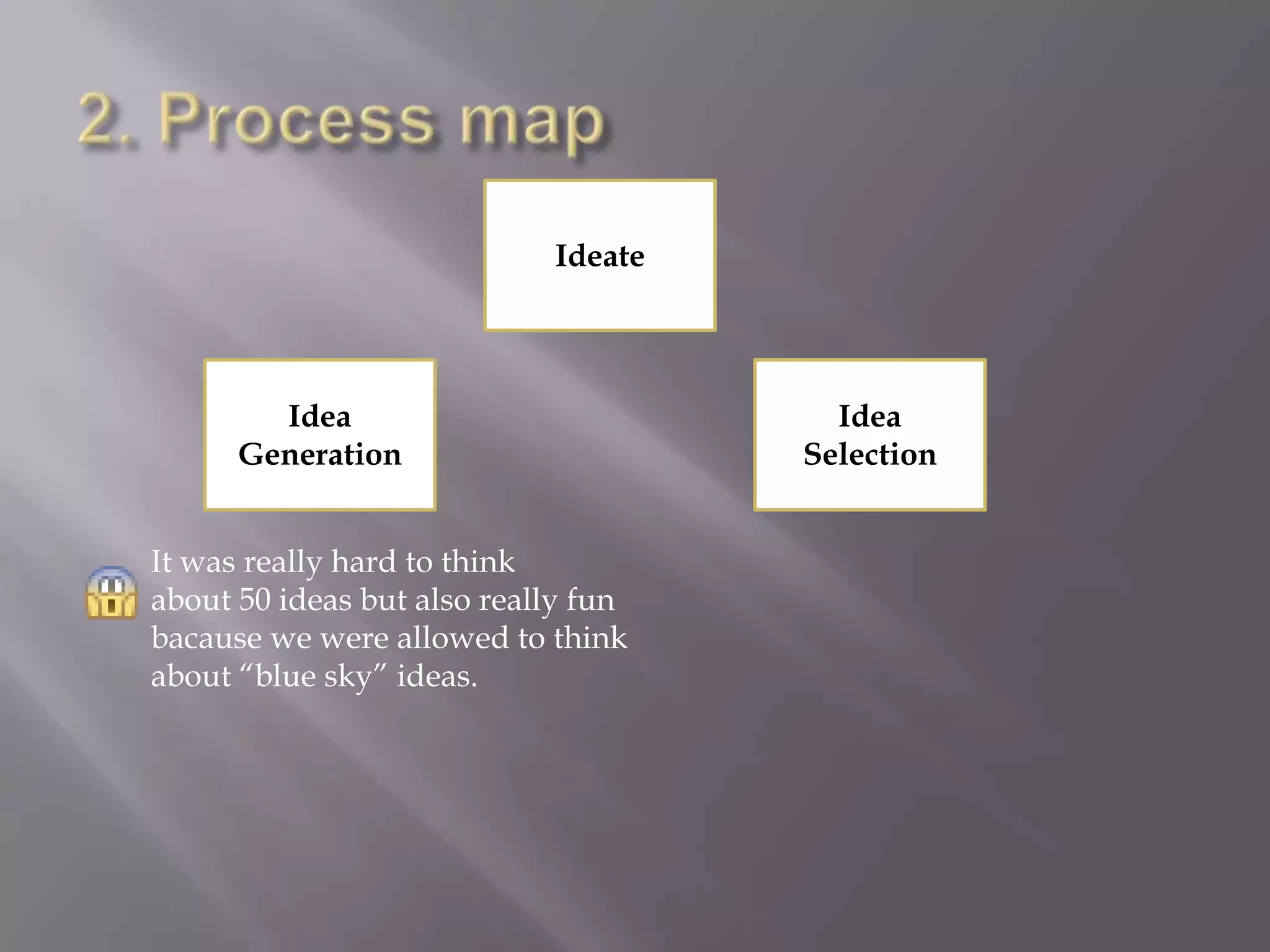 2. Process map

Ideate

Idea Generation

Idea Selection

It was really hard to think about 50 ideas but also really fun bacause we were allowed to think about “blue sky” ideas.